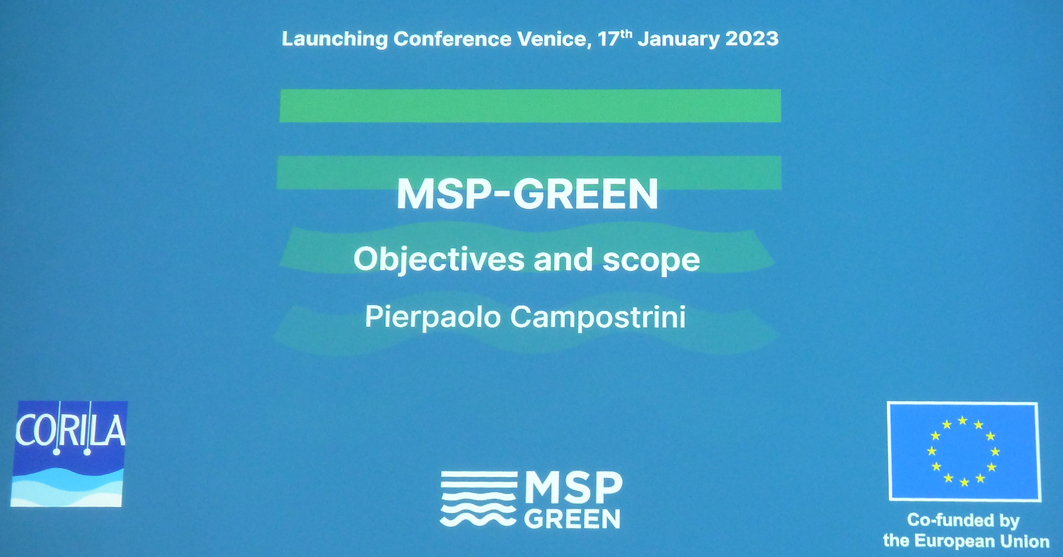 Launching Conference Venice, 17$^{th}$ January 2023

MSP-GREEN

Objectives and scope

Pierpaolo Campostrini

CORILA

MSP GREEN

Co-funded by the European Union